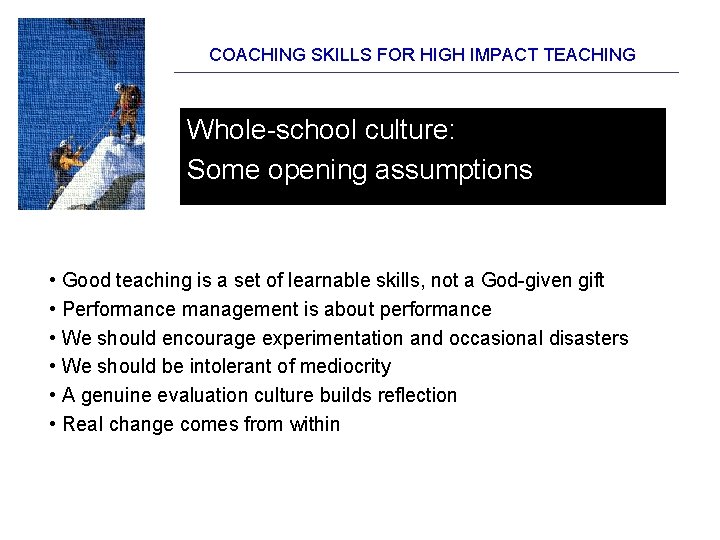 COACHING SKILLS FOR HIGH IMPACT TEACHING

Whole-school culture:
Some opening assumptions

• Good teaching is a set of learnable skills, not a God-given gift
• Performance management is about performance
• We should encourage experimentation and occasional disasters
• We should be intolerant of mediocrity
• A genuine evaluation culture builds reflection
• Real change comes from within